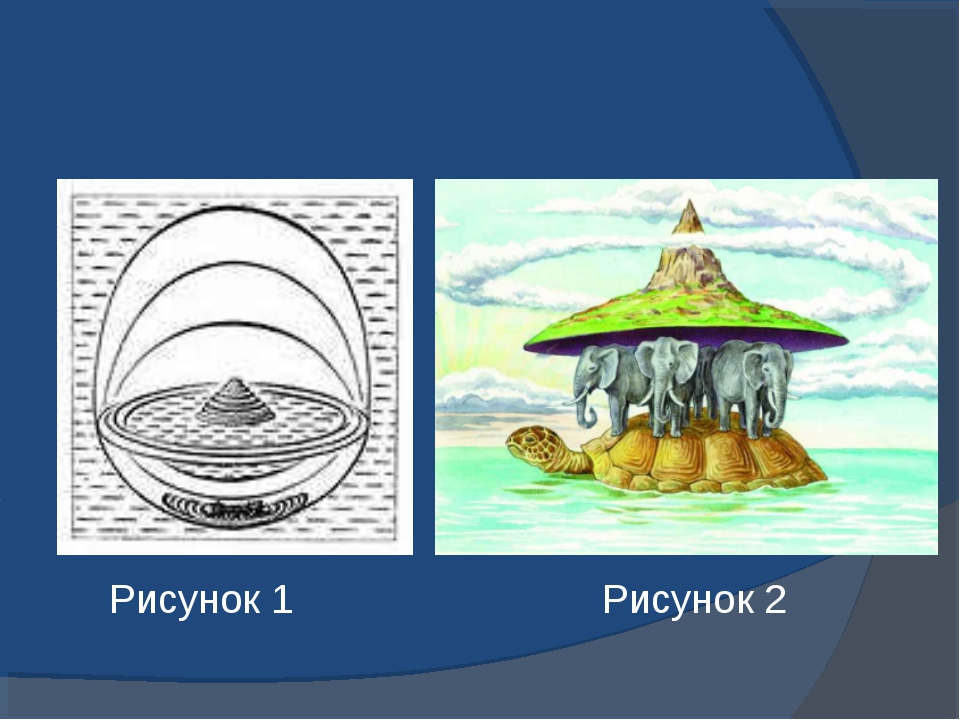 Рисунок 1

Рисунок 2